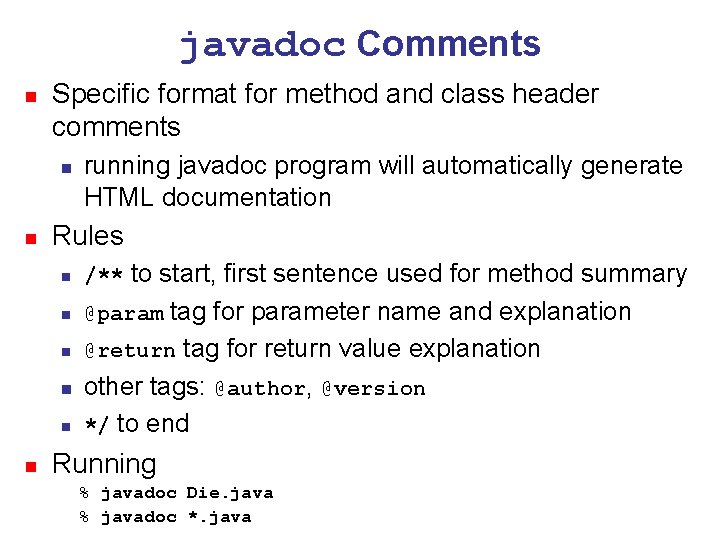 javadoc Comments

Specific format for method and class header comments

running javadoc program will automatically generate HTML documentation

Rules

/** to start, first sentence used for method summary

@param tag for parameter name and explanation

@return tag for return value explanation

other tags: @author, @version

*/ to end

Running

% javadoc Die.java
% javadoc *.java